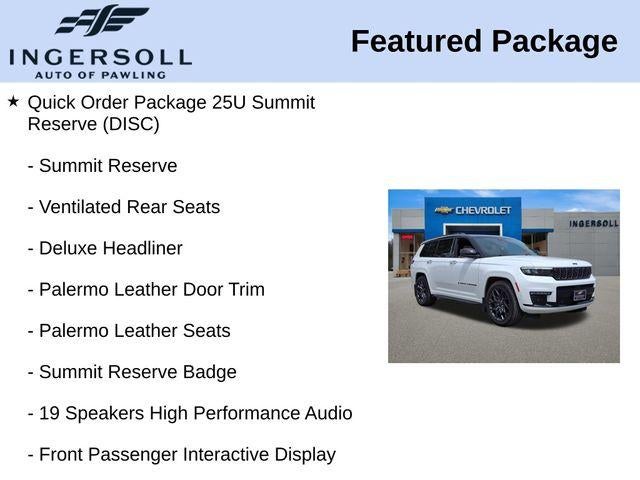 INGERSOLL
AUTO OF PAWLING

Featured Package

★ Quick Order Package 25U Summit Reserve (DISC)

- Summit Reserve

- Ventilated Rear Seats

- Deluxe Headliner

- Palermo Leather Door Trim

- Palermo Leather Seats

- Summit Reserve Badge

- 19 Speakers High Performance Audio

- Front Passenger Interactive Display

CHEVROLET

INGERSOLL